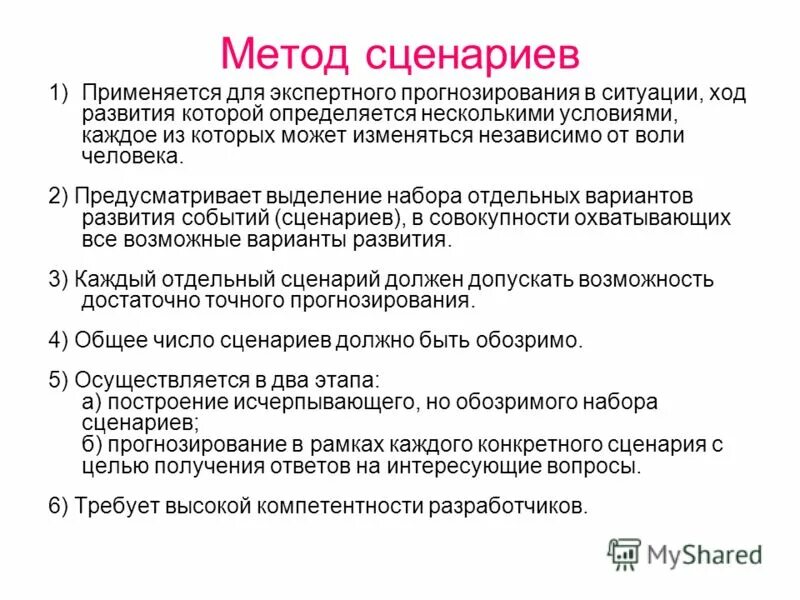 Метод сценариев

1) Применяется для экспертного прогнозирования в ситуации, ход развития которой определяется несколькими условиями, каждое из которых может изменяться независимо от воли человека.

2) Предусматривает выделение набора отдельных вариантов развития событий (сценариев), в совокупности охватывающих все возможные варианты развития.

3) Каждый отдельный сценарий должен допускать возможность достаточно точного прогнозирования.

4) Общее число сценариев должно быть обозримо.

5) Осуществляется в два этапа:
а) построение исчерпывающего, но обозримого набора сценариев;
б) прогнозирование в рамках каждого конкретного сценария с целью получения ответов на интересующие вопросы.

6) Требует высокой компетентности разработчиков.

MyShared